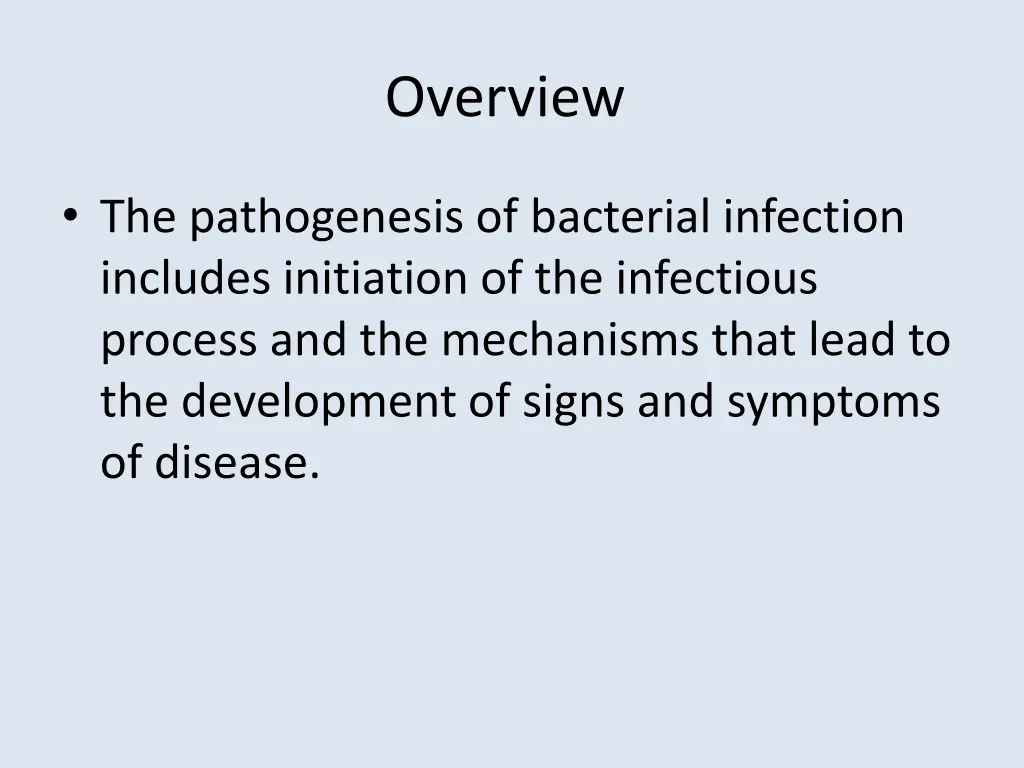 Overview

• The pathogenesis of bacterial infection includes initiation of the infectious process and the mechanisms that lead to the development of signs and symptoms of disease.